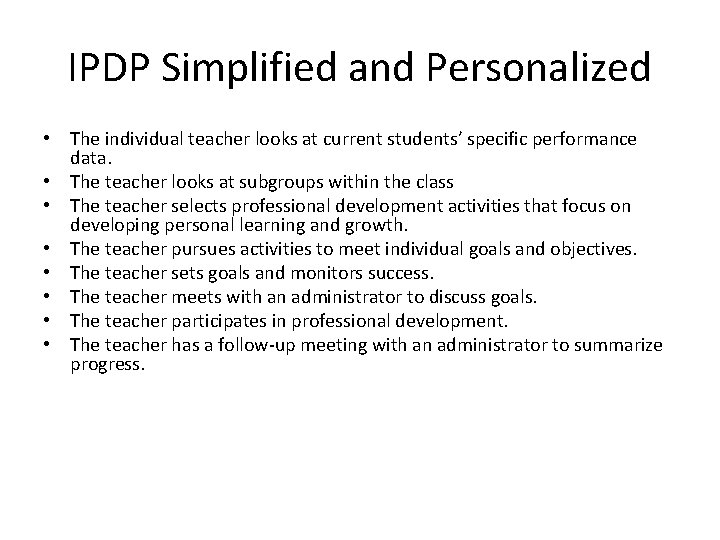 IPDP Simplified and Personalized

• The individual teacher looks at current students' specific performance data.
• The teacher looks at subgroups within the class
• The teacher selects professional development activities that focus on developing personal learning and growth.
• The teacher pursues activities to meet individual goals and objectives.
• The teacher sets goals and monitors success.
• The teacher meets with an administrator to discuss goals.
• The teacher participates in professional development.
• The teacher has a follow-up meeting with an administrator to summarize progress.